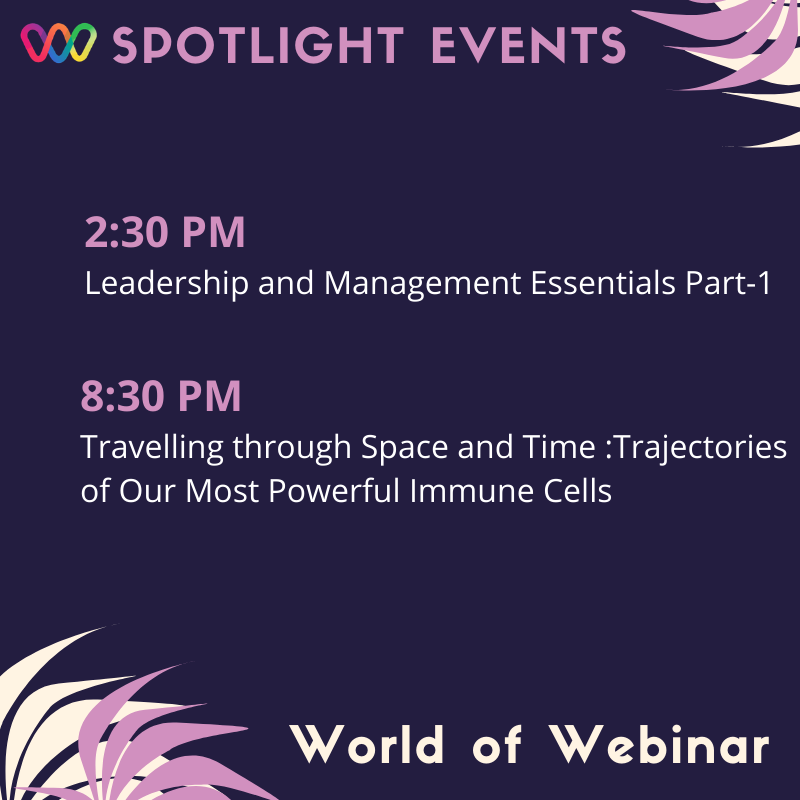 SPOTLIGHT EVENTS

2:30 PM
Leadership and Management Essentials Part-1

8:30 PM
Travelling through Space and Time :Trajectories of Our Most Powerful Immune Cells

World of Webinar